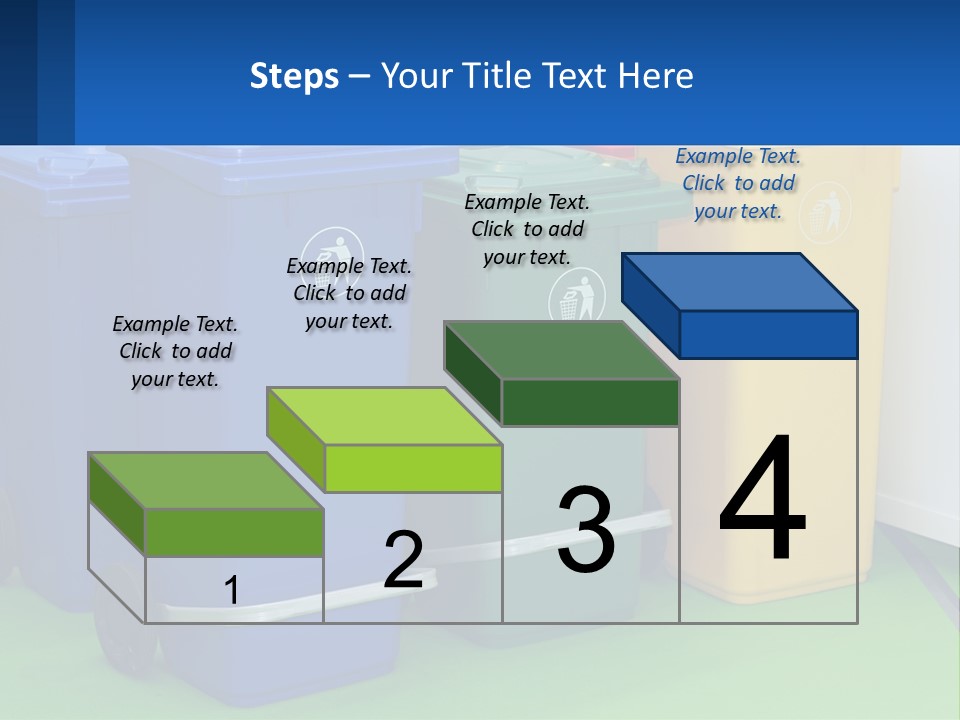 Steps – Your Title Text Here

Example Text. Click to add your text.

Example Text. Click to add your text.

Example Text. Click to add your text.

Example Text. Click to add your text.

1

2

3

4